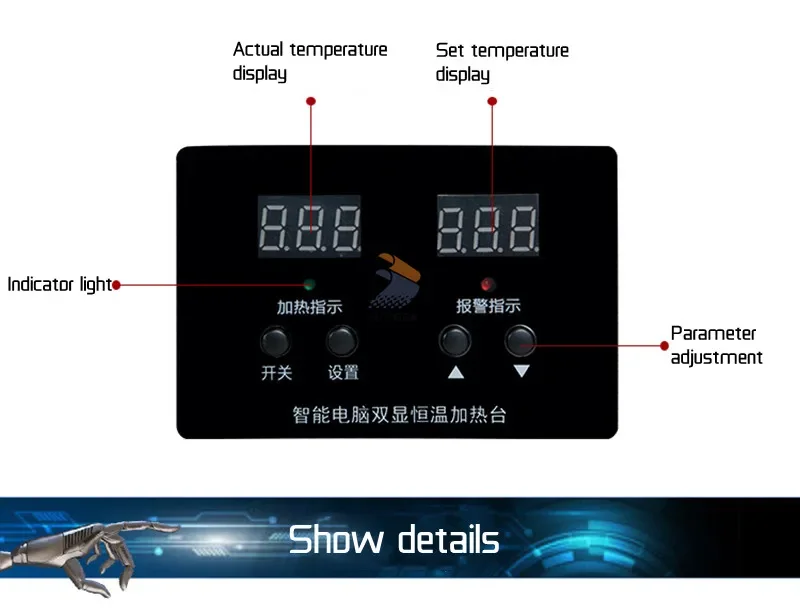 Actual temperature display

Set temperature display

8.8.8.

8.8.8.

Indicator light

加热指示

报警指示

Parameter adjustment

开关

设置

▲

▼

智能电脑双显恒温加热台

Show details